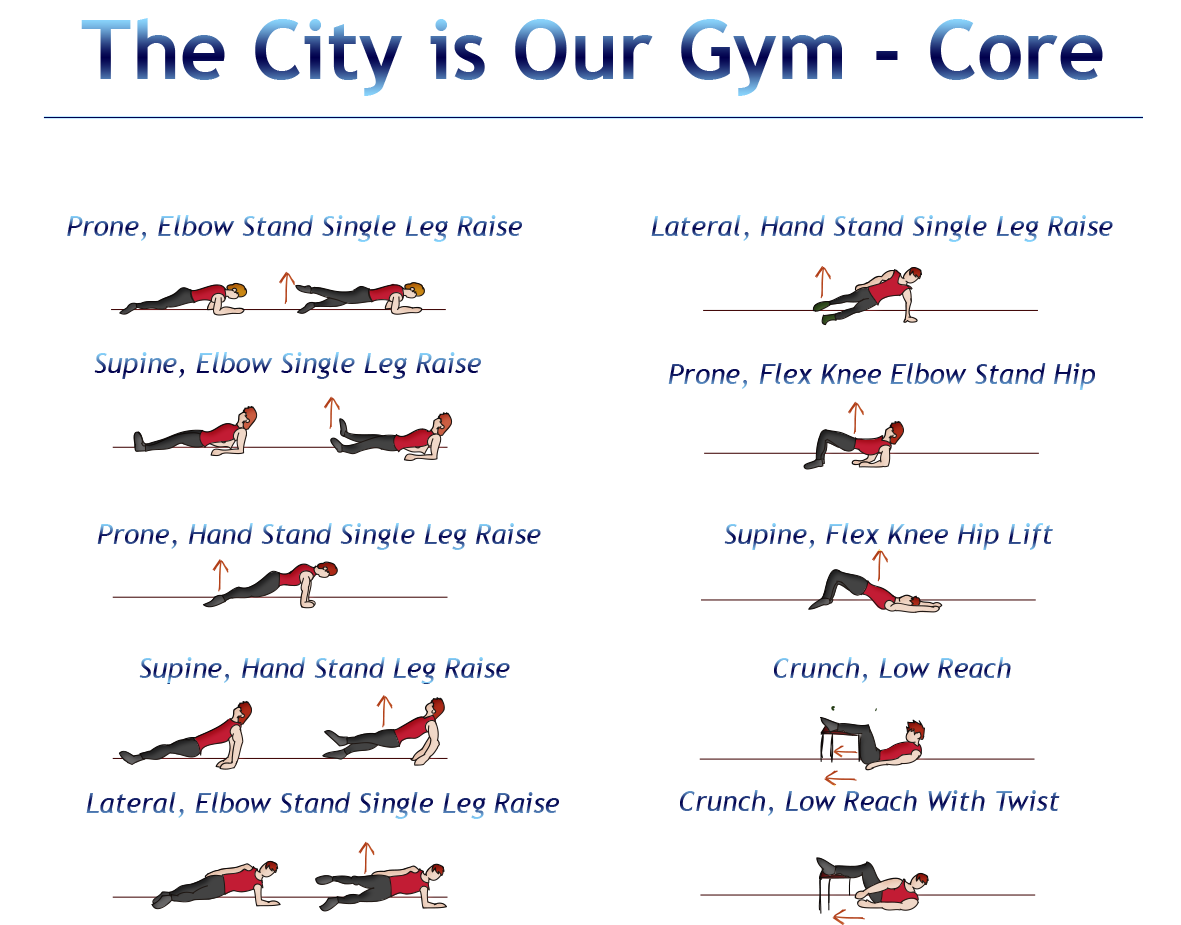 The City is Our Gym - Core

Prone, Elbow Stand Single Leg Raise

Supine, Elbow Single Leg Raise

Prone, Hand Stand Single Leg Raise

Supine, Hand Stand Leg Raise

Lateral, Elbow Stand Single Leg Raise

Lateral, Hand Stand Single Leg Raise

Prone, Flex Knee Elbow Stand Hip

Supine, Flex Knee Hip Lift

Crunch, Low Reach

Crunch, Low Reach With Twist